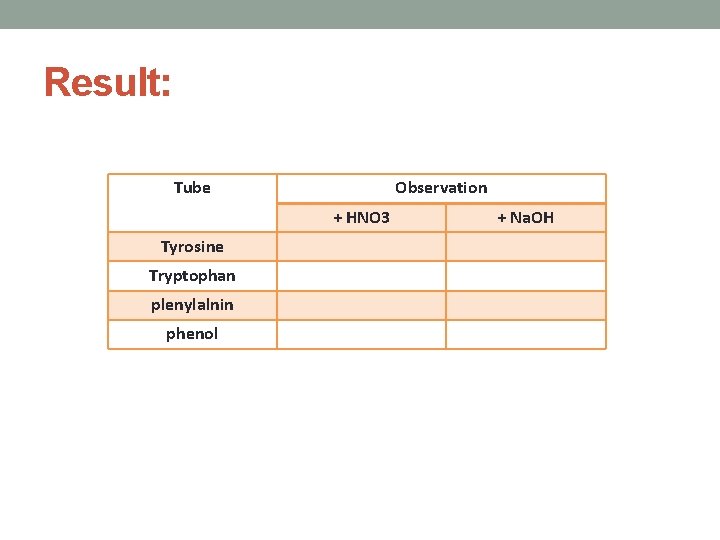 Result:

| Tube | Observation | |
|---|---|---|
| | + HNO3 | + NaOH |
| Tyrosine | | |
| Tryptophan | | |
| plenylalnin | | |
| phenol | | |